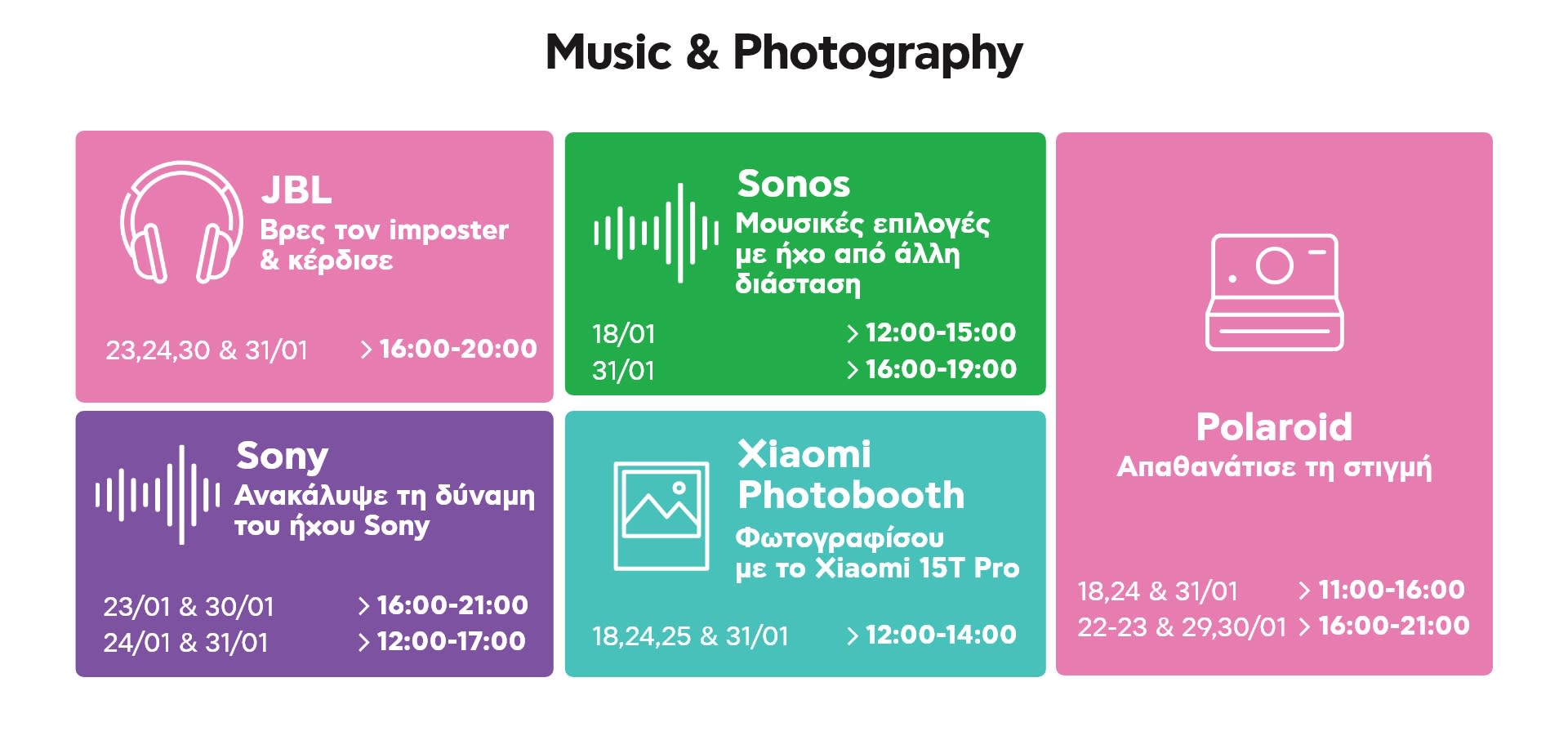 Music & Photography

JBL
Βρες τον imposter & κέρδισε

23,24,30 & 31/01 > 16:00-20:00

Sony
Ανακάλυψε τη δύναμη του ήχου Sony

23/01 & 30/01 > 16:00-21:00
24/01 & 31/01 > 12:00-17:00

Sonos
Μουσικές επιλογές με ήχο από άλλη διάσταση

18/01 > 12:00-15:00
31/01 > 16:00-19:00

Xiaomi Photobooth
Φωτογραφίσου με το Xiaomi 15T Pro

18,24,25 & 31/01 > 12:00-14:00

Polaroid
Απαθανάτισε τη στιγμή

18,24 & 31/01 > 11:00-16:00
22-23 & 29,30/01 > 16:00-21:00